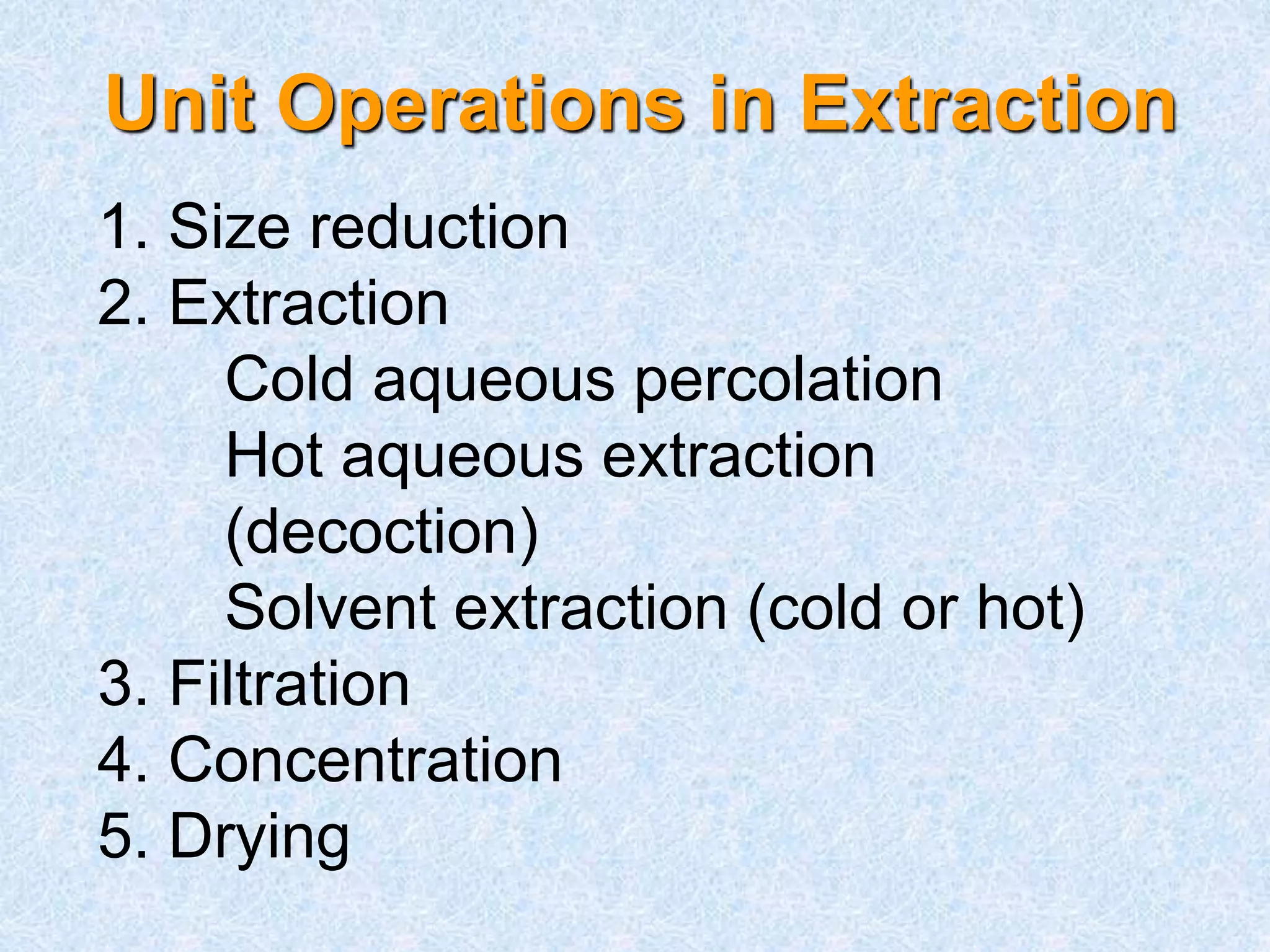 Unit Operations in Extraction

1. Size reduction
2. Extraction
Cold aqueous percolation
Hot aqueous extraction (decoction)
Solvent extraction (cold or hot)
3. Filtration
4. Concentration
5. Drying